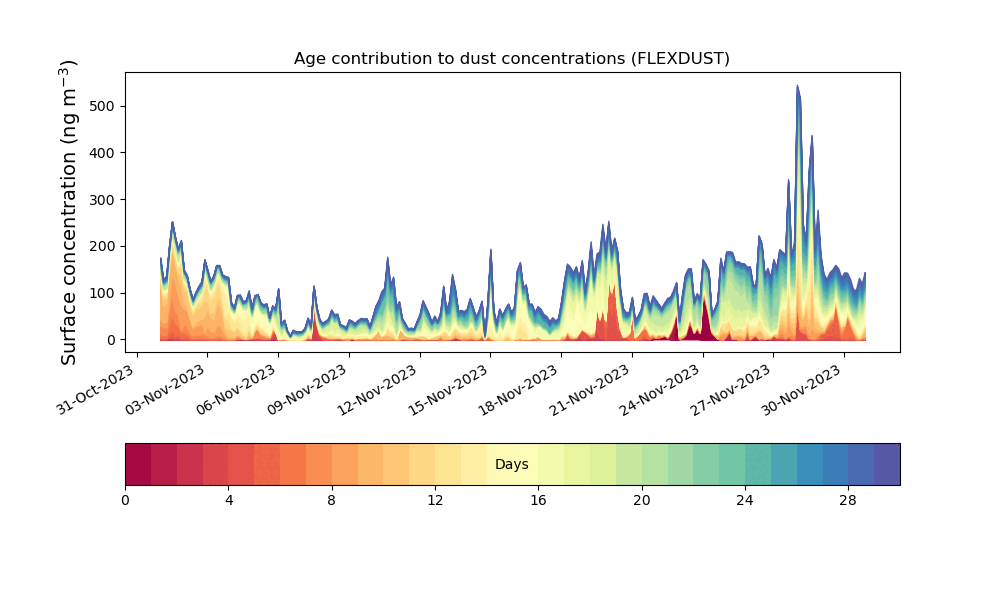 Age contribution to dust concentrations (FLEXDUST)

Surface concentration (ng m$^{-3}$)

500
400
300
200
100
0

31-Oct-2023
03-Nov-2023
06-Nov-2023
09-Nov-2023
12-Nov-2023
15-Nov-2023
18-Nov-2023
21-Nov-2023
24-Nov-2023
27-Nov-2023
30-Nov-2023

Days

0
4
8
12
16
20
24
28